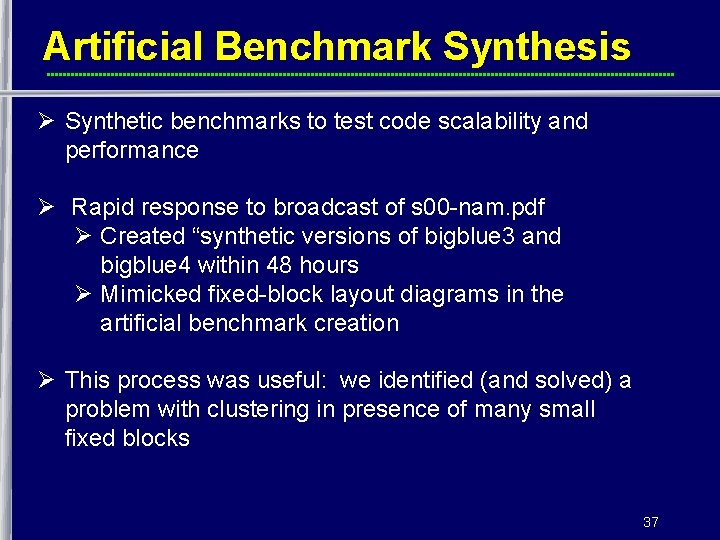 Artificial Benchmark Synthesis

➢ Synthetic benchmarks to test code scalability and performance

➢ Rapid response to broadcast of s00-nam.pdf
➢ Created “synthetic versions of bigblue3 and bigblue4 within 48 hours
➢ Mimicked fixed-block layout diagrams in the artificial benchmark creation

➢ This process was useful: we identified (and solved) a problem with clustering in presence of many small fixed blocks

37